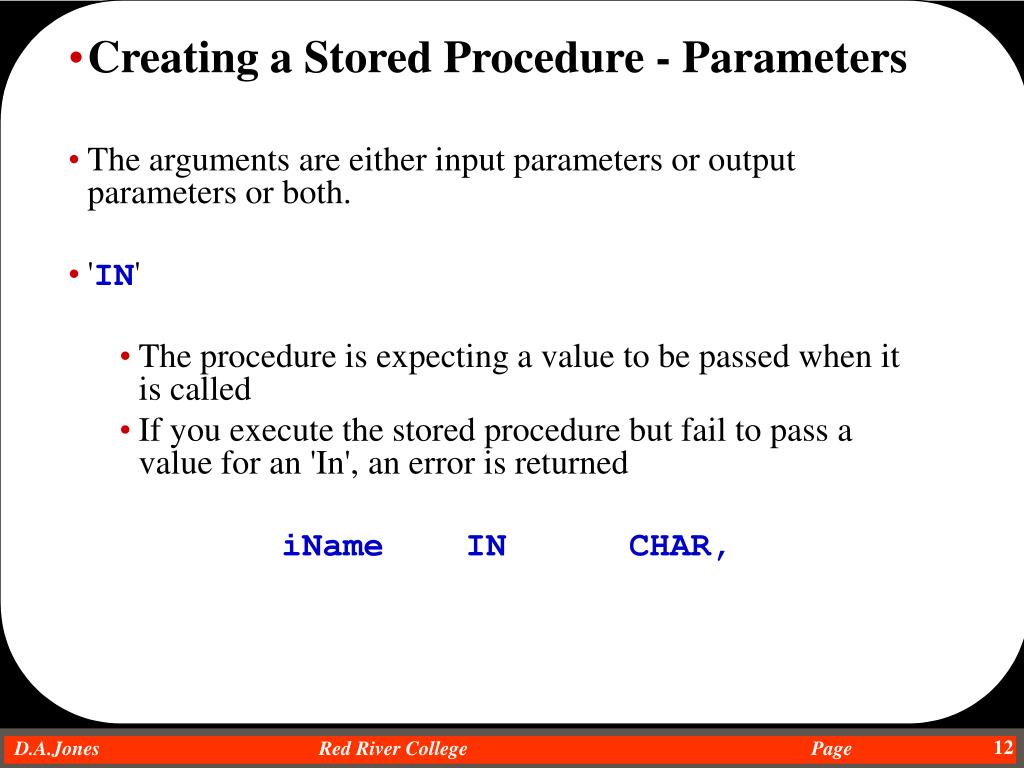 • Creating a Stored Procedure - Parameters

• The arguments are either input parameters or output parameters or both.

• 'IN'

• The procedure is expecting a value to be passed when it is called
• If you execute the stored procedure but fail to pass a value for an 'In', an error is returned

iName IN CHAR,

D.A.Jones Red River College Page 12